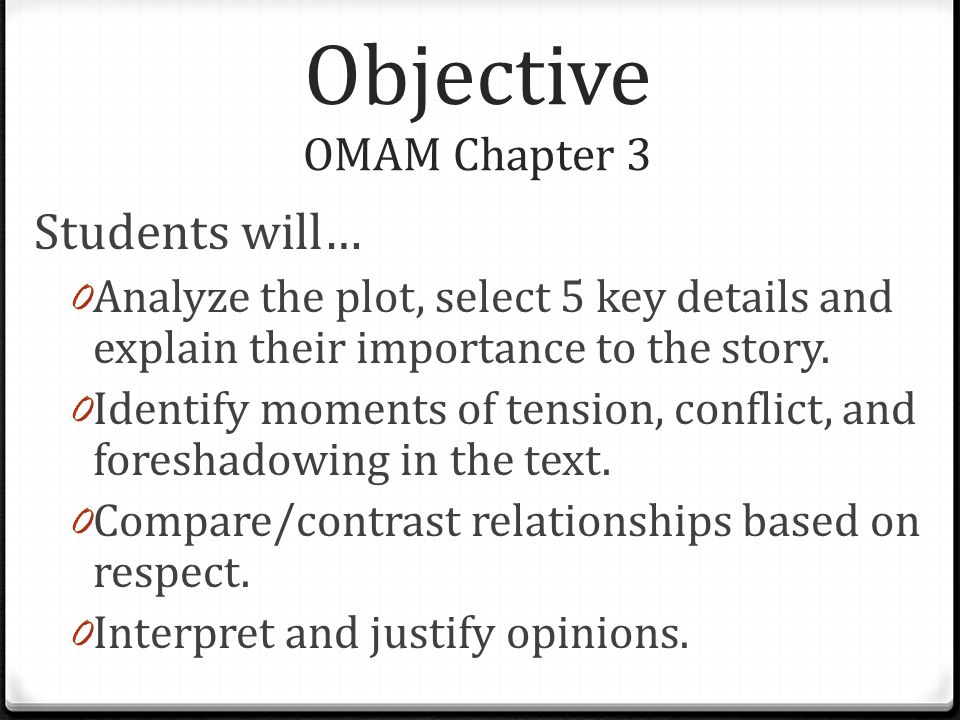 Objective
OMAM Chapter 3

Students will…

0 Analyze the plot, select 5 key details and explain their importance to the story.

0 Identify moments of tension, conflict, and foreshadowing in the text.

0 Compare/contrast relationships based on respect.

0 Interpret and justify opinions.